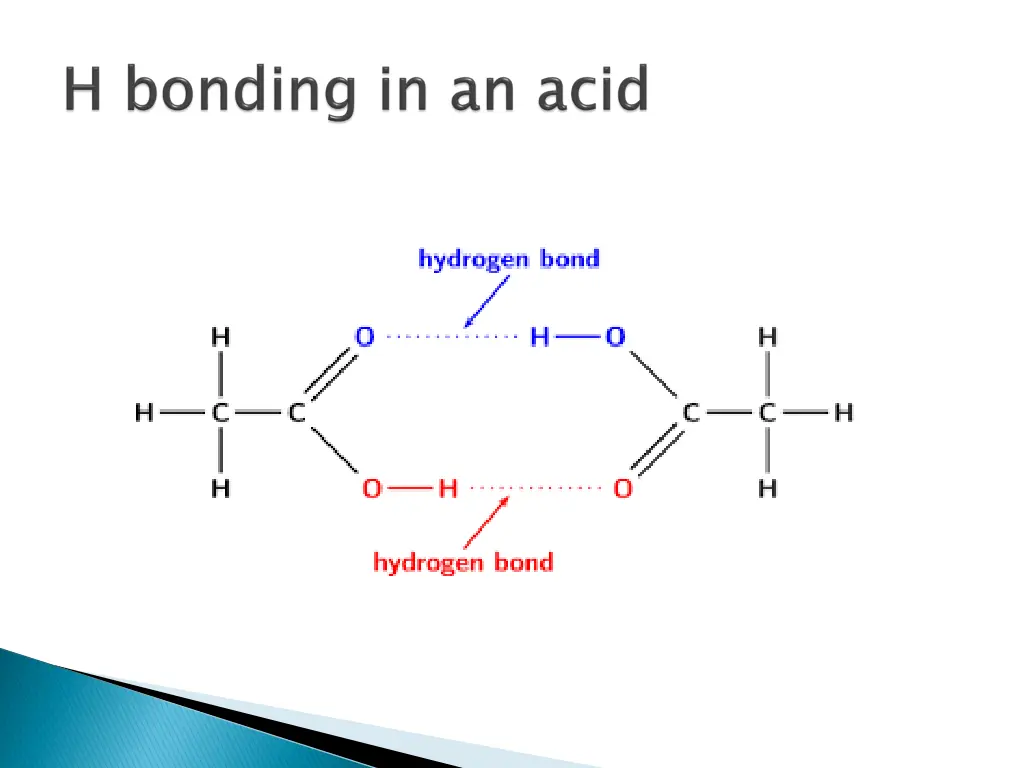 H bonding in an acid

hydrogen bond

H  O  H  O  H

H  C  C  C  C  H

H  O  H  O  H

hydrogen bond